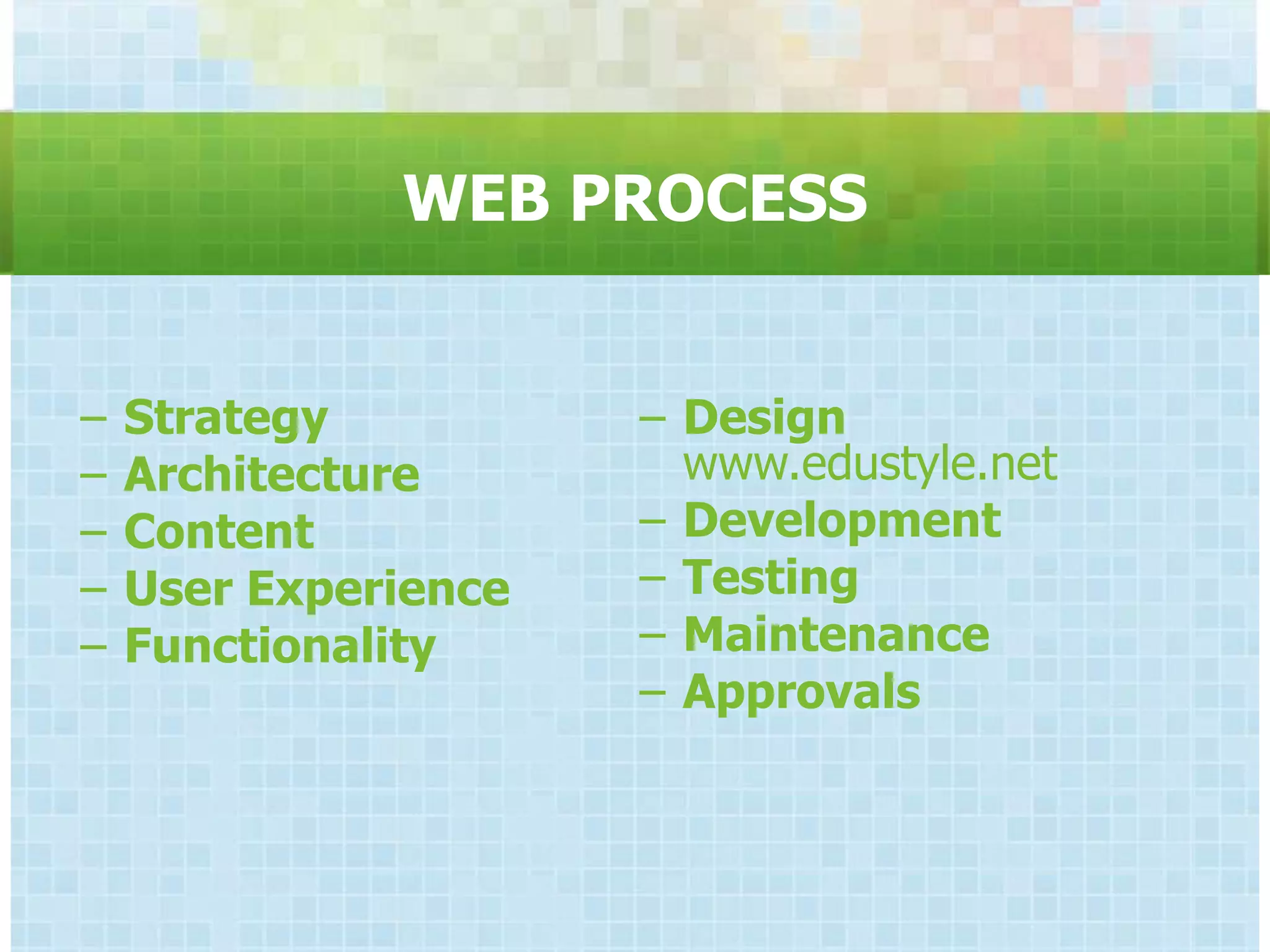 WEB PROCESS

– Strategy
– Architecture
– Content
– User Experience
– Functionality

– Design
www.edustyle.net
– Development
– Testing
– Maintenance
– Approvals